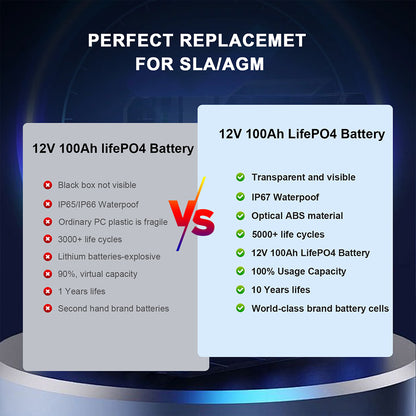 PERFECT REPLACEMET FOR SLA/AGM

12V 100Ah lifePO4 Battery

Black box not visible
IP65/IP66 Waterpoof
Ordinary PC plastic is fragile
3000+ life cycles
Lithium batteries-explosive
90%, virtual capacity
1 Years lifes
Second hand brand batteries

VS

12V 100Ah LifePO4 Battery

Transparent and visible
IP67 Waterpoof
Optical ABS material
5000+ life cycles
12V 100Ah LifePO4 Battery
100% Usage Capacity
10 Years lifes
World-class brand battery cells